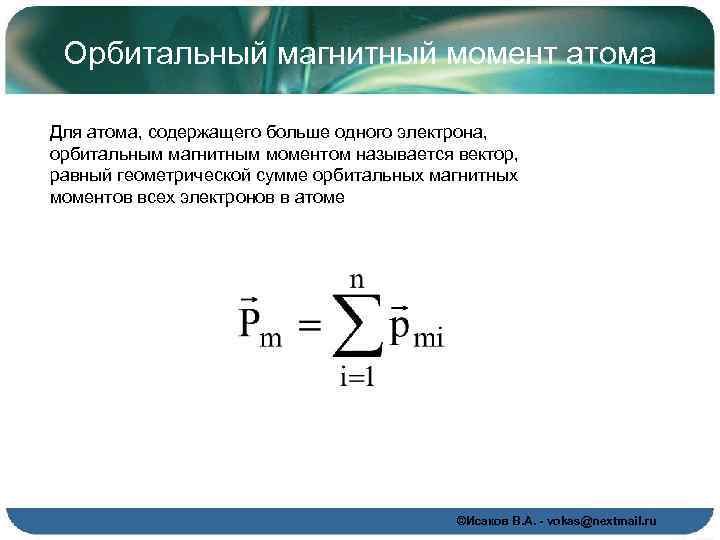 Орбитальный магнитный момент атома

Для атома, содержащего больше одного электрона, орбитальным магнитным моментом называется вектор, равный геометрической сумме орбитальных магнитных моментов всех электронов в атоме

$\vec{P}_m = \sum_{i=1}^{n} \vec{p}_{mi}$

©Исаков В.А. - vokas@nextmail.ru